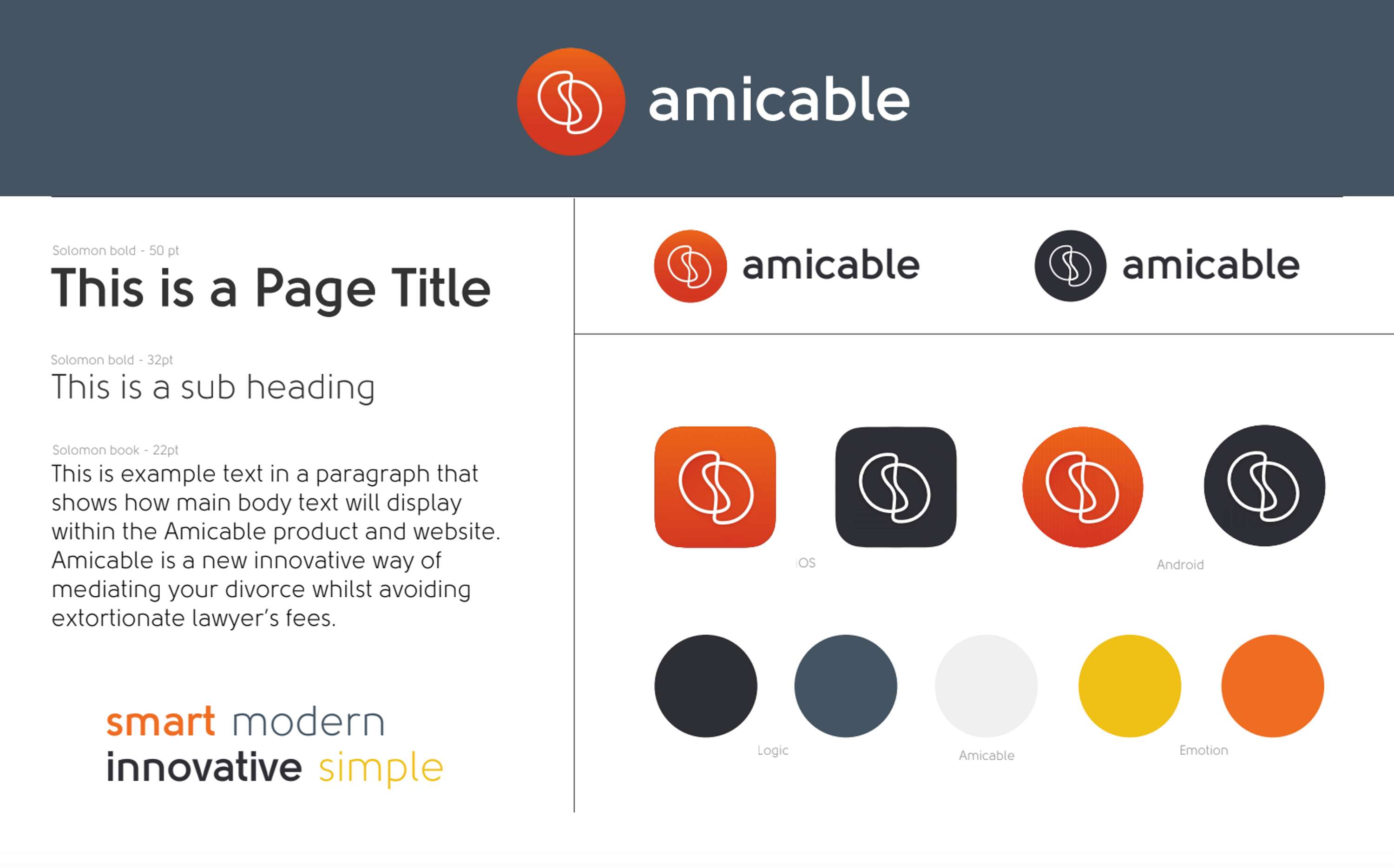 amicable

Solomon bold - 50 pt
This is a Page Title

Solomon bold - 32pt
This is a sub heading

Solomon book - 22pt
This is example text in a paragraph that shows how main body text will display within the Amicable product and website. Amicable is a new innovative way of mediating your divorce whilst avoiding extortionate lawyer's fees.

smart modern
innovative simple

amicable amicable

iOS

Android

Logic

Amicable

Emotion